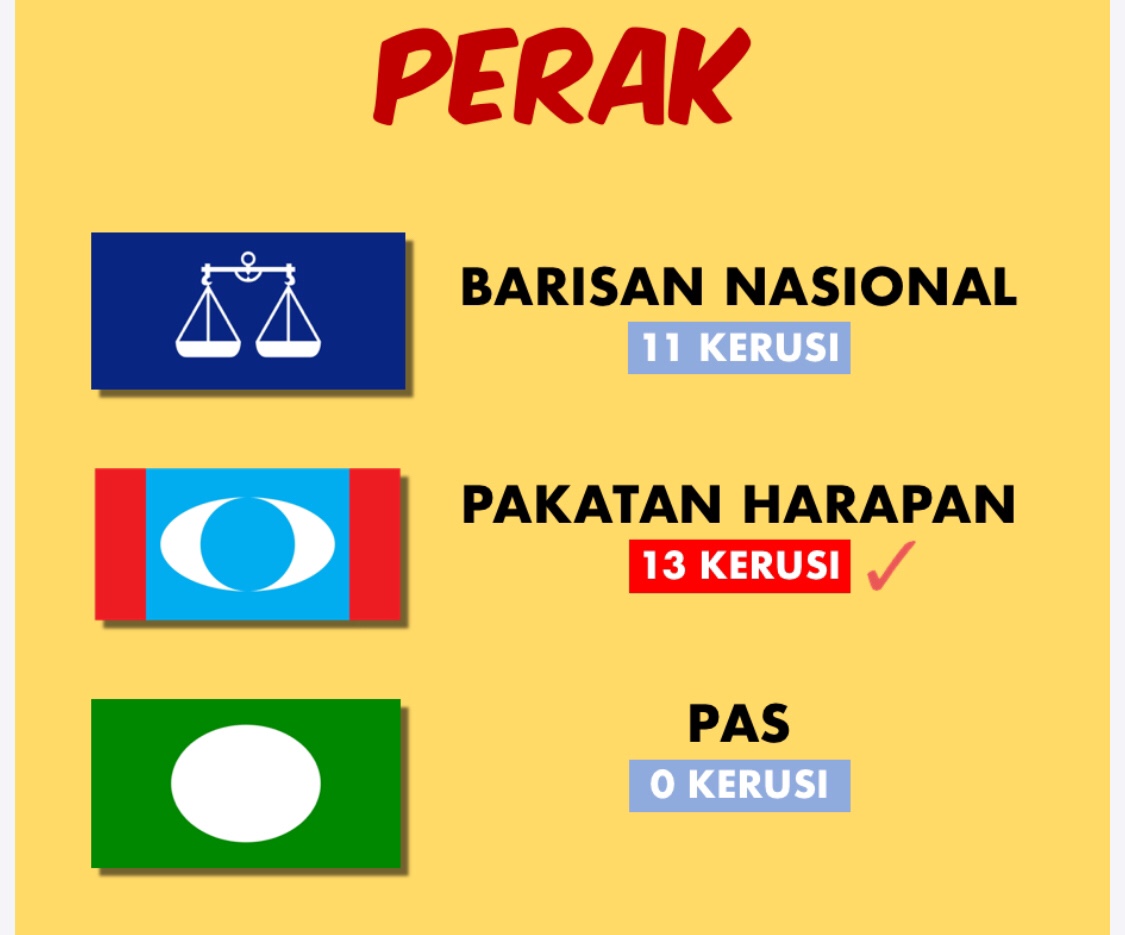 PERAK

BARISAN NASIONAL
11 KERUSI

PAKATAN HARAPAN
13 KERUSI ✓

PAS
0 KERUSI